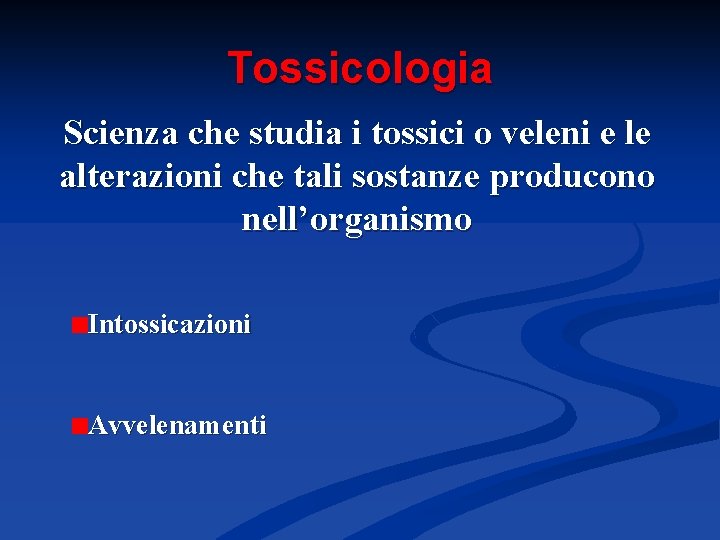 Tossicologia

Scienza che studia i tossici o veleni e le alterazioni che tali sostanze producono nell’organismo

Intossicazioni

Avvelenamenti